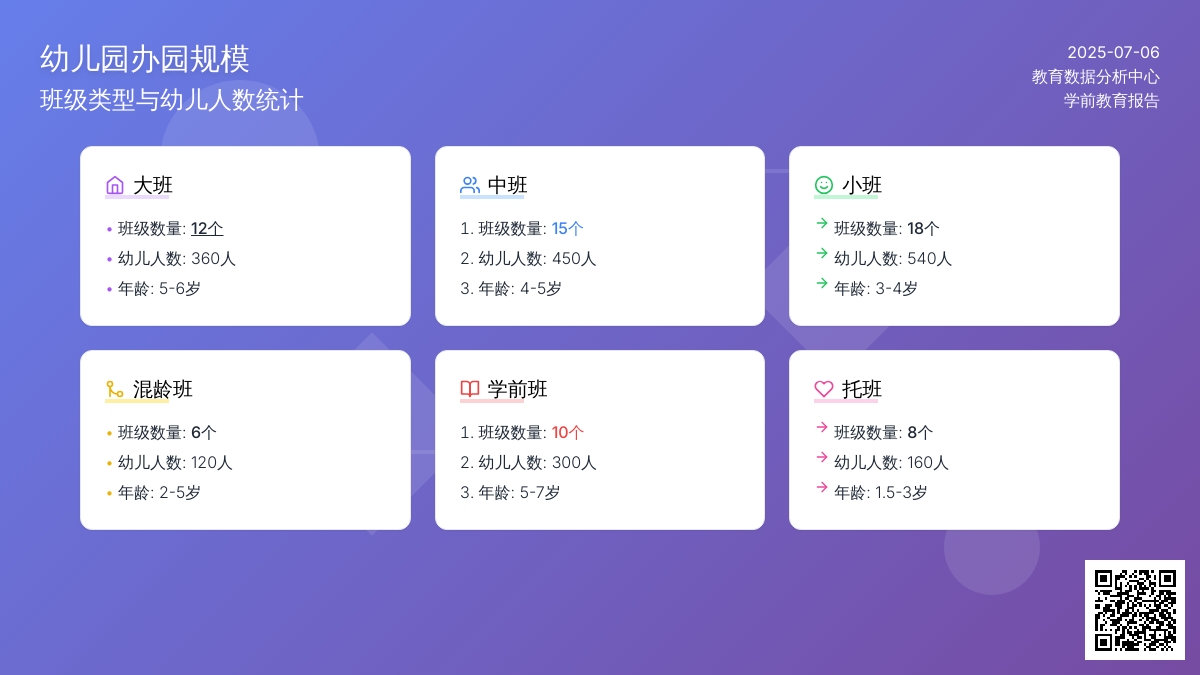 幼儿园办园规模
班级类型与幼儿人数统计

2025-07-06
教育数据分析中心
学前教育报告

大班
• 班级数量: 12个
• 幼儿人数: 360人
• 年龄: 5-6岁

中班
1. 班级数量: 15个
2. 幼儿人数: 450人
3. 年龄: 4-5岁

小班
→ 班级数量: 18个
→ 幼儿人数: 540人
→ 年龄: 3-4岁

混龄班
• 班级数量: 6个
• 幼儿人数: 120人
• 年龄: 2-5岁

学前班
1. 班级数量: 10个
2. 幼儿人数: 300人
3. 年龄: 5-7岁

托班
→ 班级数量: 8个
→ 幼儿人数: 160人
→ 年龄: 1.5-3岁